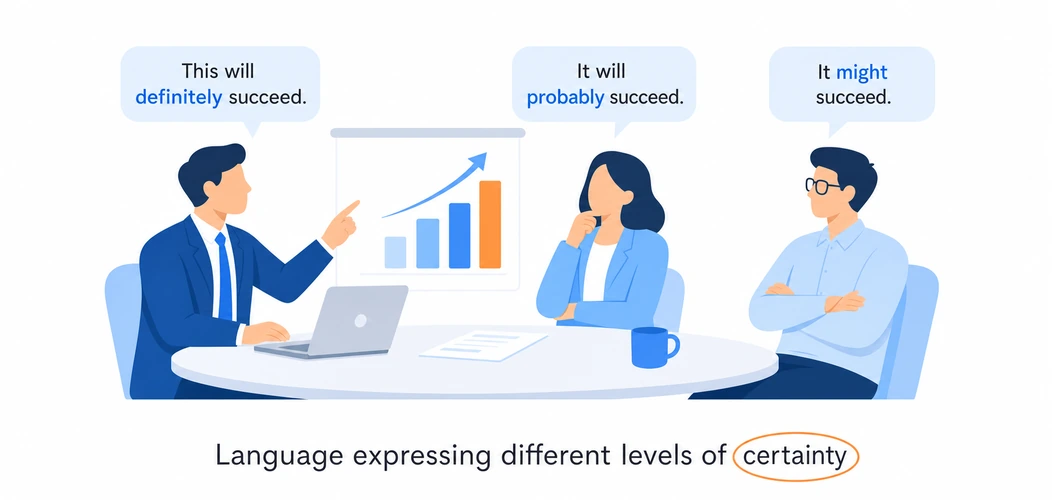 This will definitely succeed.

It will probably succeed.

It might succeed.

Language expressing different levels of certainty